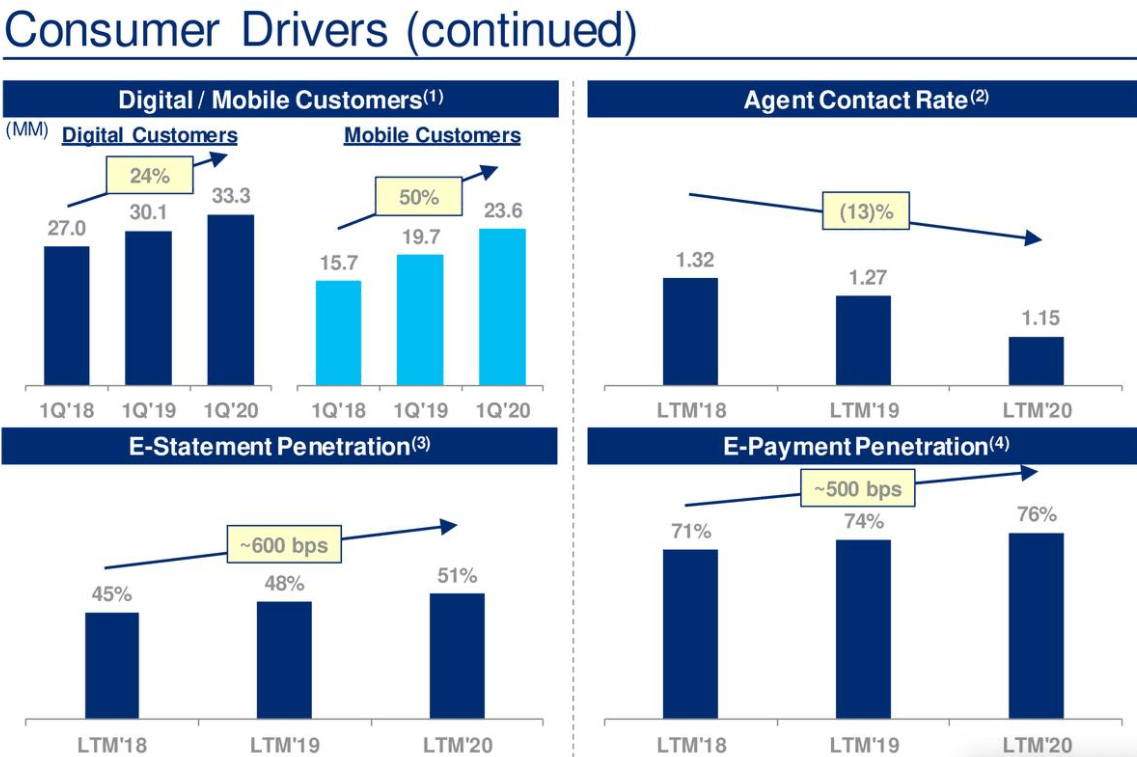 Consumer Drivers (continued)

Digital / Mobile Customers$^{(1)}$

(MM) Digital Customers

24%

27.0 30.1 33.3

1Q'18 1Q'19 1Q'20

Mobile Customers

50%

15.7 19.7 23.6

1Q'18 1Q'19 1Q'20

Agent Contact Rate$^{(2)}$

(13)%

1.32 1.27 1.15

LTM'18 LTM'19 LTM'20

E-Statement Penetration$^{(3)}$

~600 bps

45% 48% 51%

LTM'18 LTM'19 LTM'20

E-Payment Penetration$^{(4)}$

~500 bps

71% 74% 76%

LTM'18 LTM'19 LTM'20